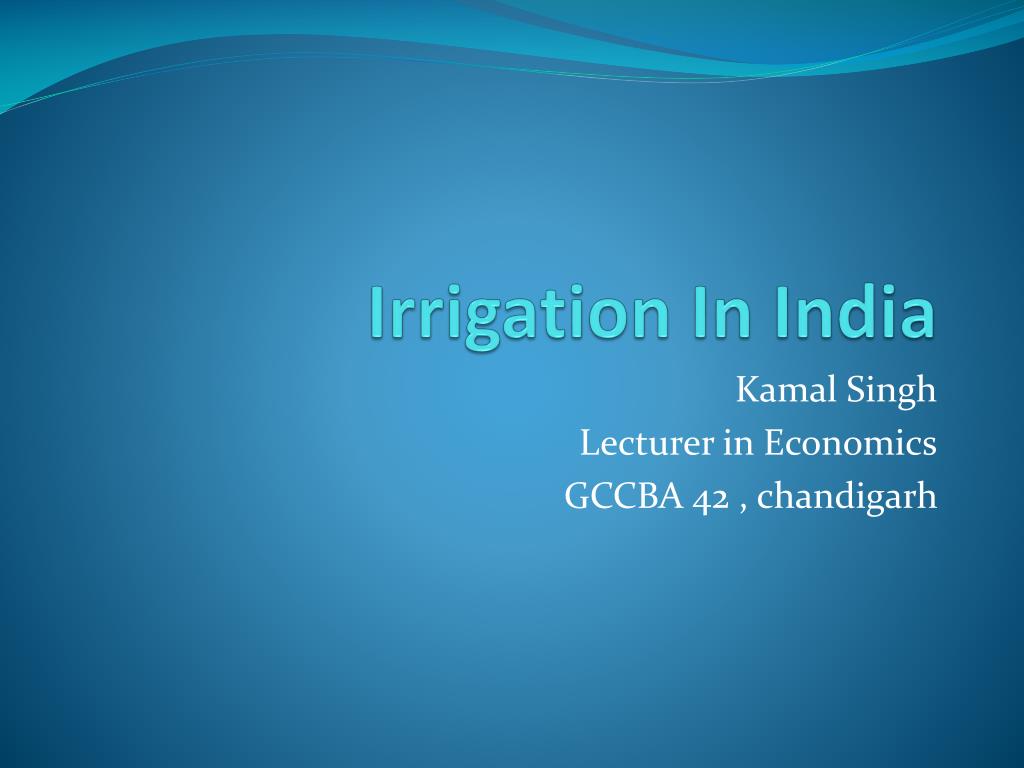 Irrigation In India

Kamal Singh
Lecturer in Economics
GCCBA 42 , chandigarh